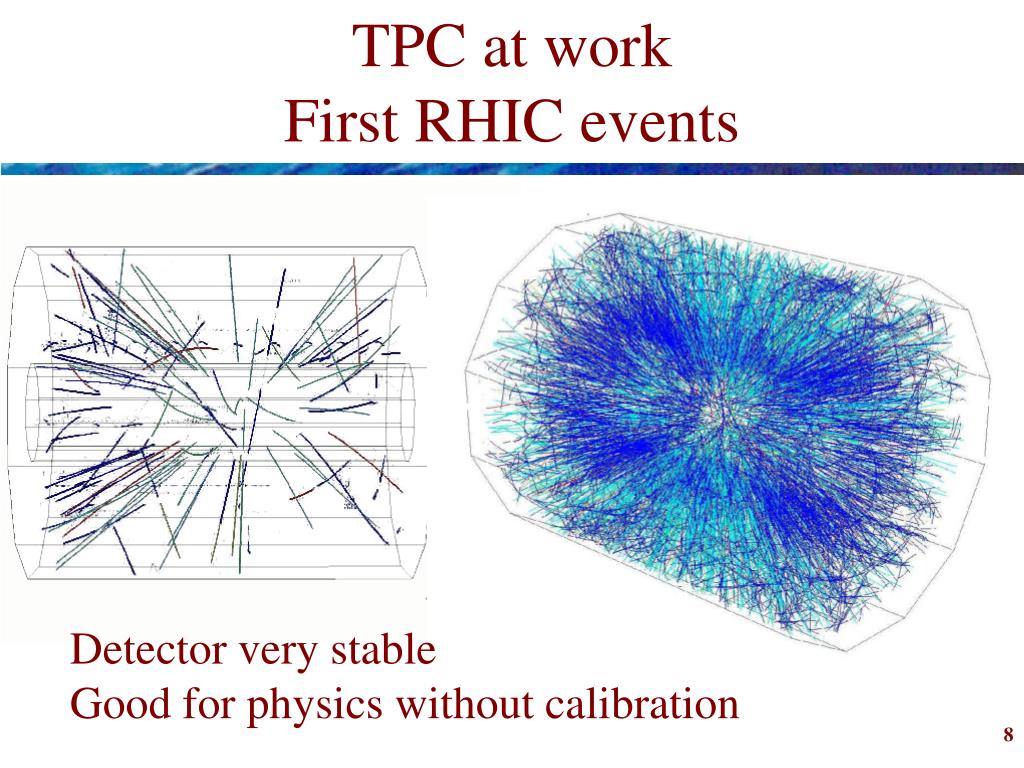 TPC at work
First RHIC events

Detector very stable
Good for physics without calibration

8